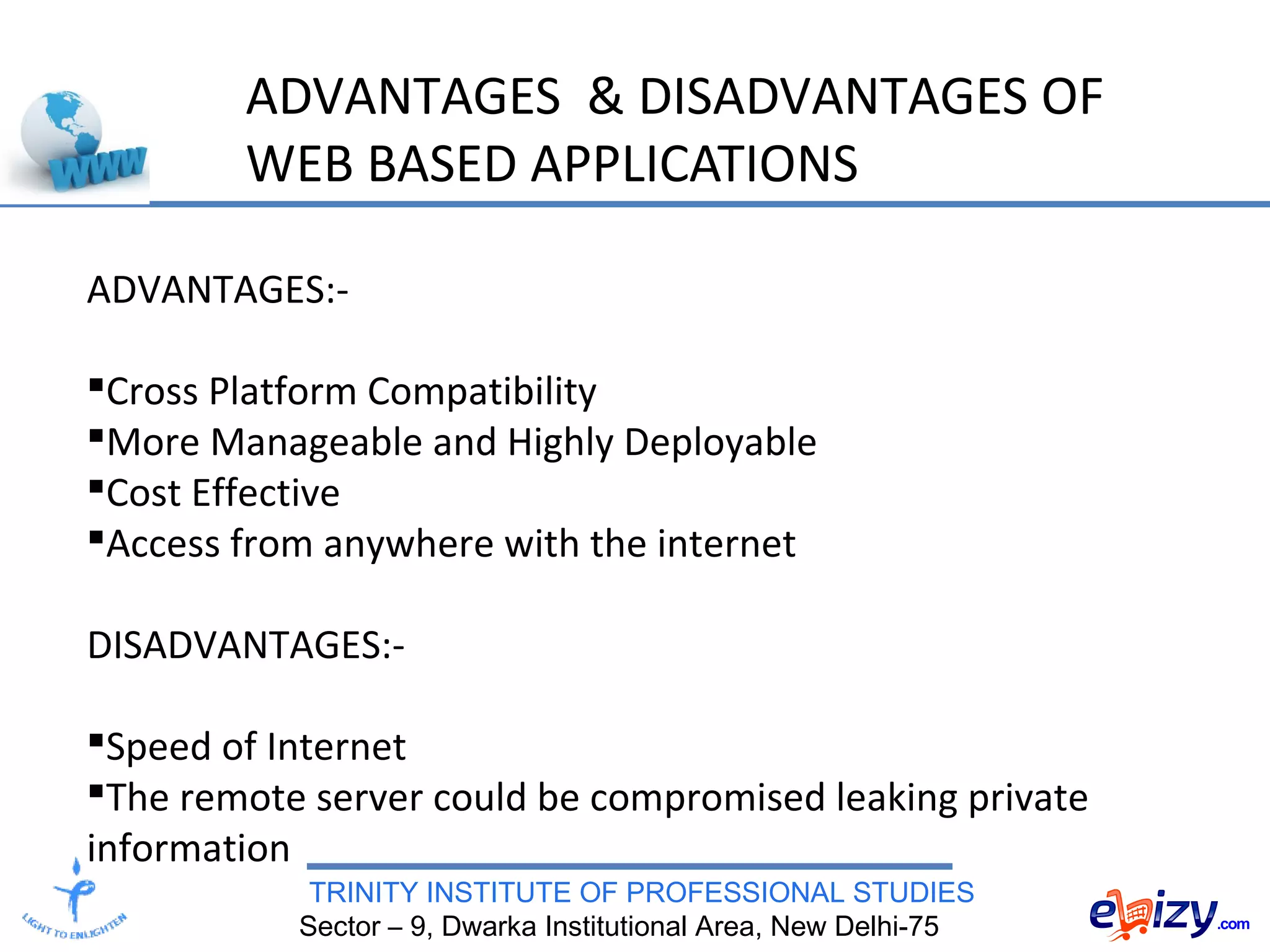 WWW

ADVANTAGES & DISADVANTAGES OF WEB BASED APPLICATIONS

ADVANTAGES:-

▪Cross Platform Compatibility
▪More Manageable and Highly Deployable
▪Cost Effective
▪Access from anywhere with the internet

DISADVANTAGES:-

▪Speed of Internet
▪The remote server could be compromised leaking private information

LIGHT TO ENLIGHTEN

TRINITY INSTITUTE OF PROFESSIONAL STUDIES
Sector – 9, Dwarka Institutional Area, New Delhi-75

ebizy.com